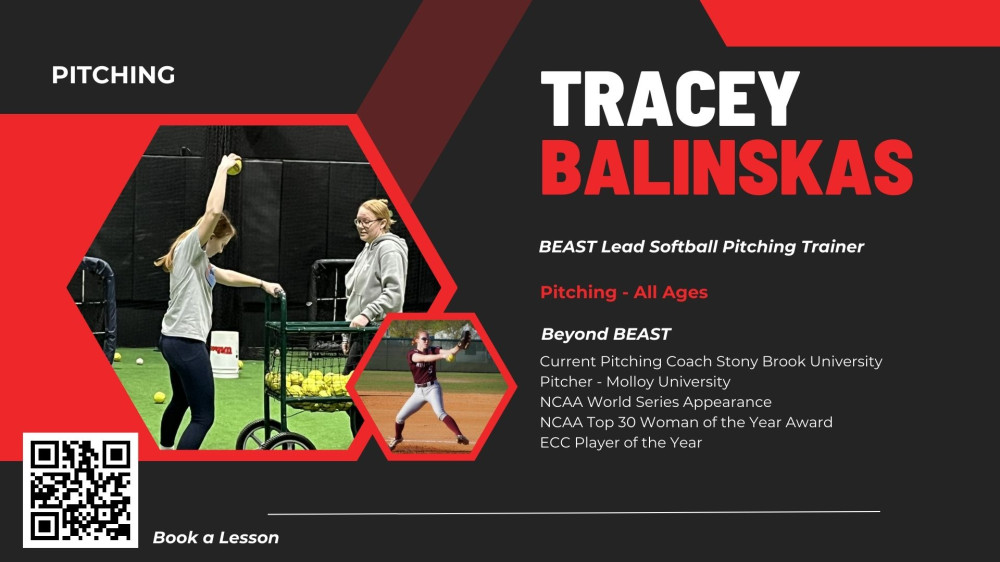 PITCHING

TRACEY
BALINSKAS

BEAST Lead Softball Pitching Trainer

Pitching - All Ages

Beyond BEAST
Current Pitching Coach Stony Brook University
Pitcher - Molloy University
NCAA World Series Appearance
NCAA Top 30 Woman of the Year Award
ECC Player of the Year

Book a Lesson